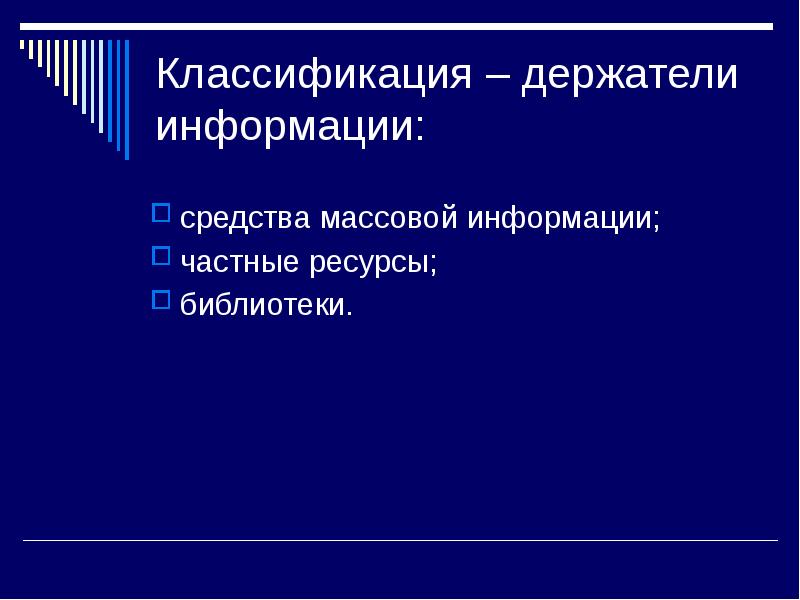 Классификация – держатели информации:

средства массовой информации;
частные ресурсы;
библиотеки.